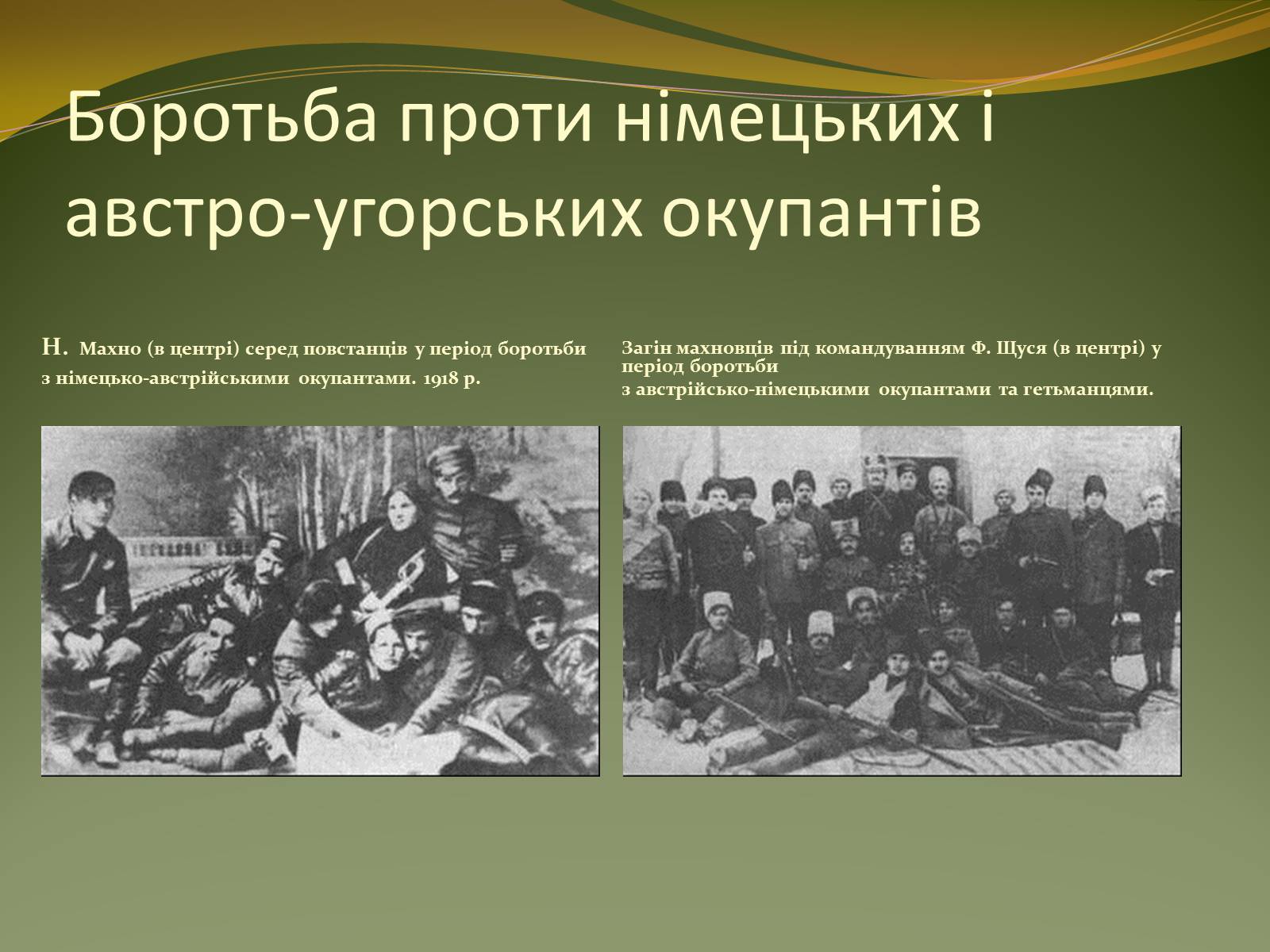 Боротьба проти німецьких і австро-угорських окупантів

Н. Махно (в центрі) серед повстанців у період боротьби з німецько-австрійськими окупантами. 1918 р.

Загін махновців під командуванням Ф. Щуся (в центрі) у період боротьби з австрійсько-німецькими окупантами та гетьманцями.